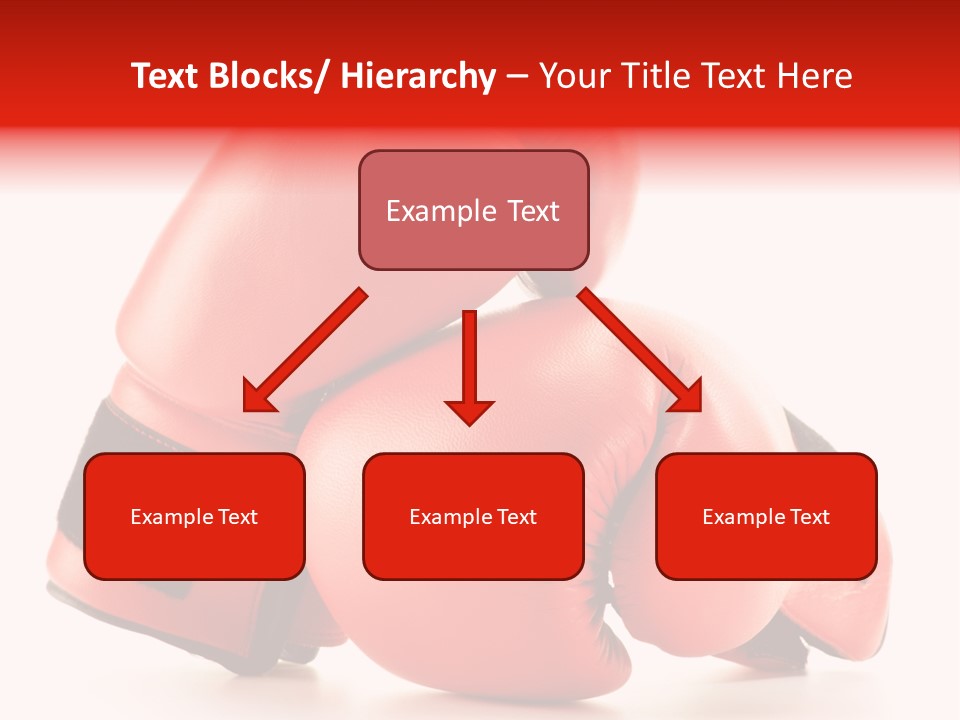 Text Blocks/ Hierarchy – Your Title Text Here

Example Text

Example Text

Example Text

Example Text